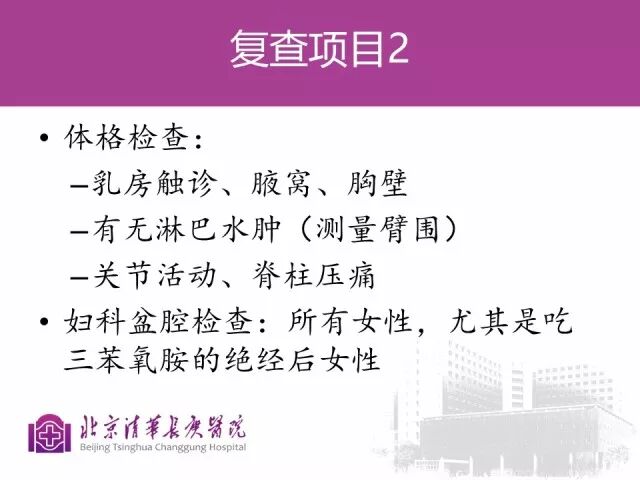 复查项目2

• 体格检查:

–乳房触诊、腋窝、胸壁

–有无淋巴水肿（测量臂围）

–关节活动、脊柱压痛

• 妇科盆腔检查：所有女性，尤其是吃三苯氧胺的绝经后女性

北京清華長庚醫院
Beijing Tsinghua Changgung Hospital